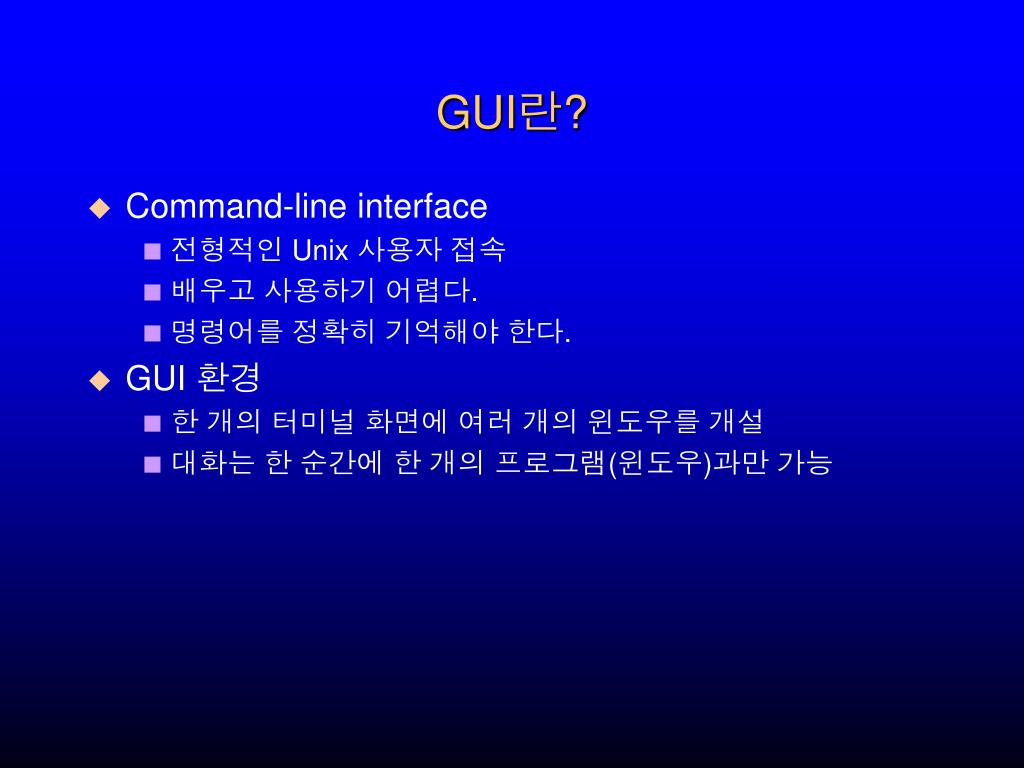 GUI란?

Command-line interface

전형적인 Unix 사용자 접속

배우고 사용하기 어렵다.

명령어를 정확히 기억해야 한다.

GUI 환경

한 개의 터미널 화면에 여러 개의 윈도우를 개설

대화는 한 순간에 한 개의 프로그램(윈도우)과만 가능